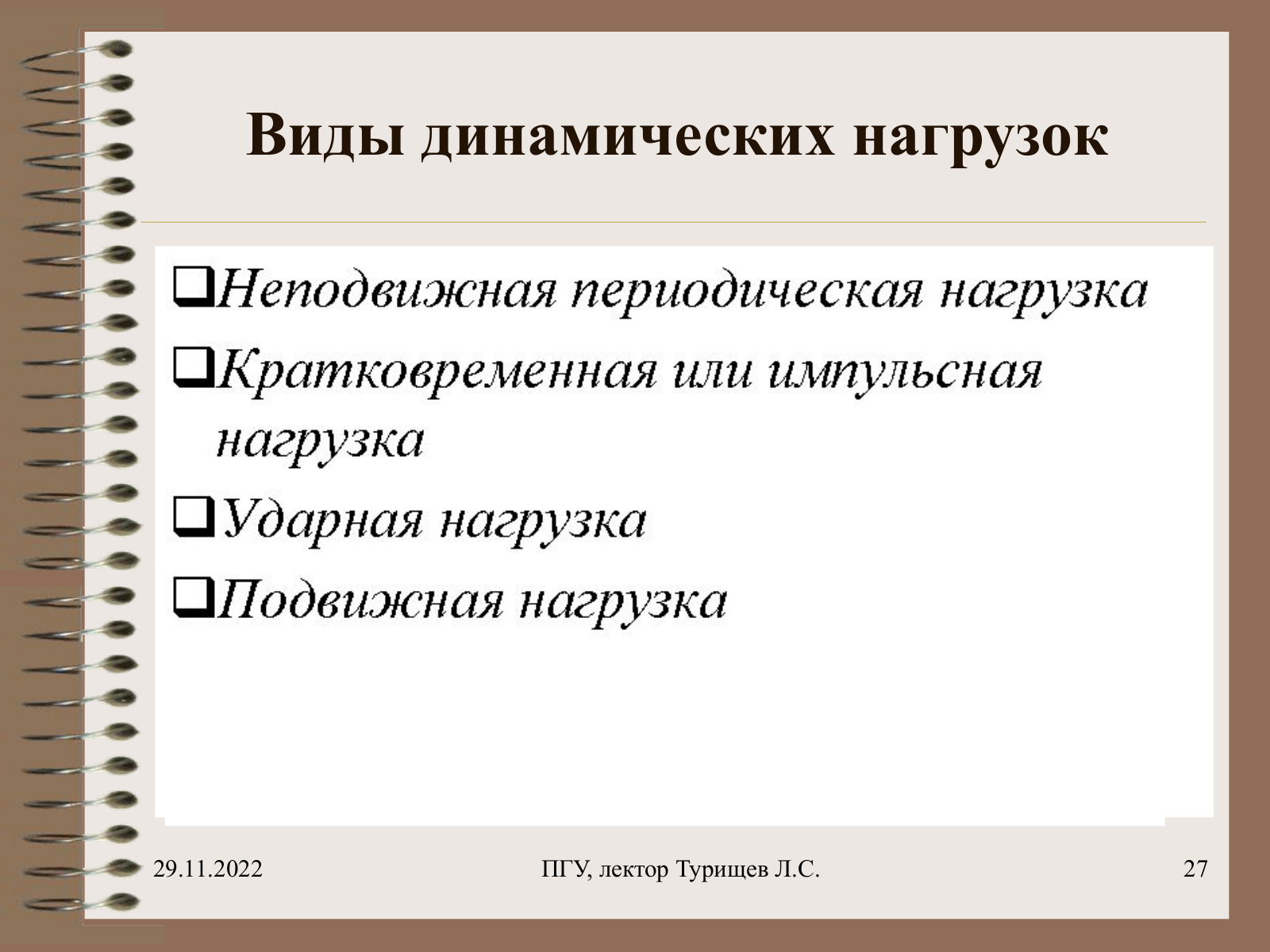 Виды динамических нагрузок

❑Неподвижная периодическая нагрузка

❑Кратковременная или импульсная нагрузка

❑Ударная нагрузка

❑Подвижная нагрузка

29.11.2022

ПГУ, лектор Турищев Л.С.

27